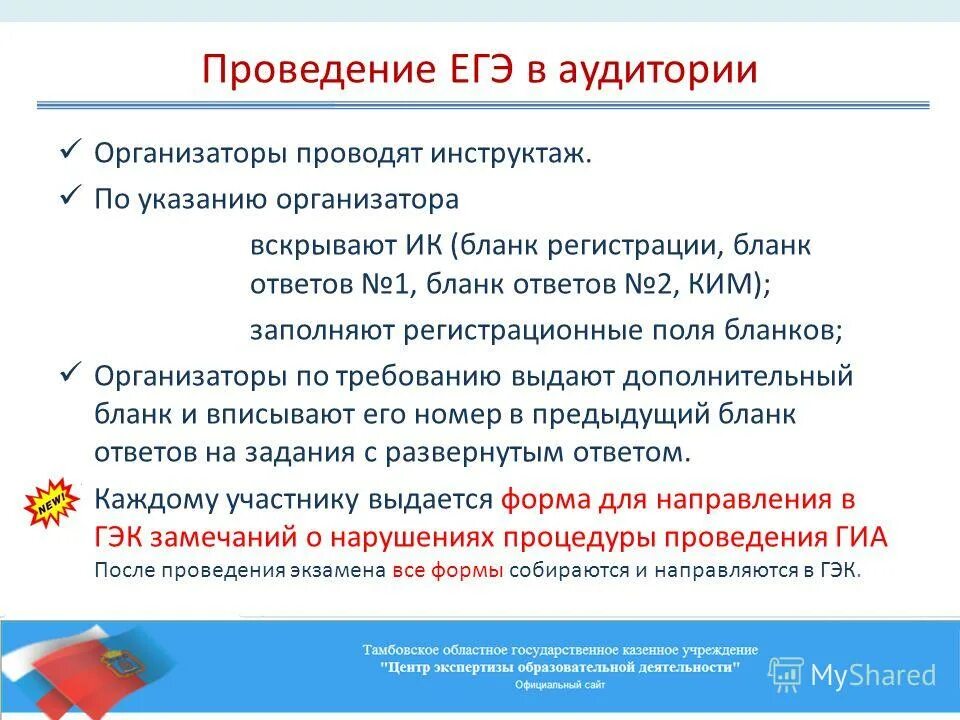 Проведение ЕГЭ в аудитории

✓ Организаторы проводят инструктаж.

✓ По указанию организатора

вскрывают ИК (бланк регистрации, бланк ответов №1, бланк ответов №2, КИМ);

заполняют регистрационные поля бланков;

✓ Организаторы по требованию выдают дополнительный бланк и вписывают его номер в предыдущий бланк ответов на задания с развернутым ответом.

NEW!

Каждому участнику выдается форма для направления в ГЭК замечаний о нарушениях процедуры проведения ГИА

После проведения экзамена все формы собираются и направляются в ГЭК.

Тамбовское областное государственное казенное учреждение
"Центр экспертизы образовательной деятельности"
Официальный сайт

MyShared